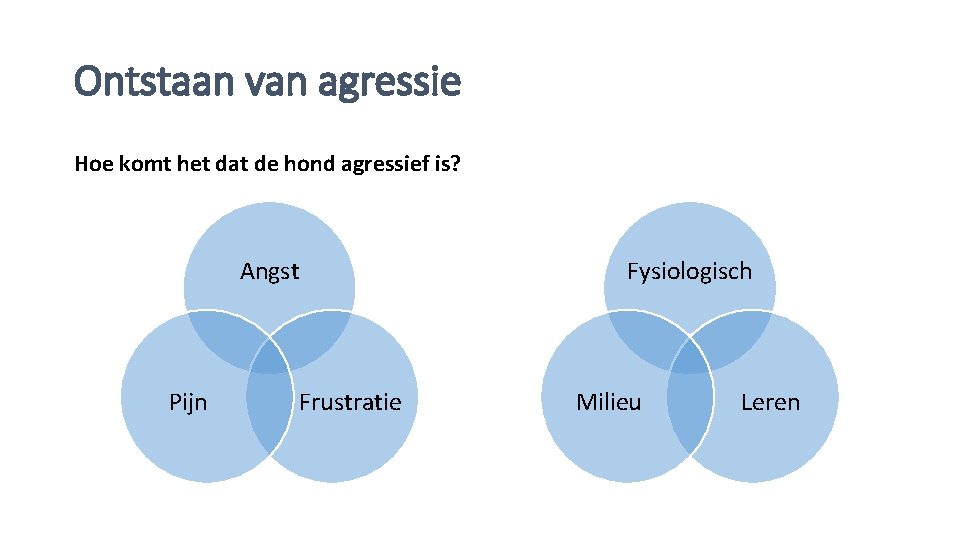 Ontstaan van agressie

Hoe komt het dat de hond agressief is?

Angst

Pijn

Frustratie

Fysiologisch

Milieu

Leren